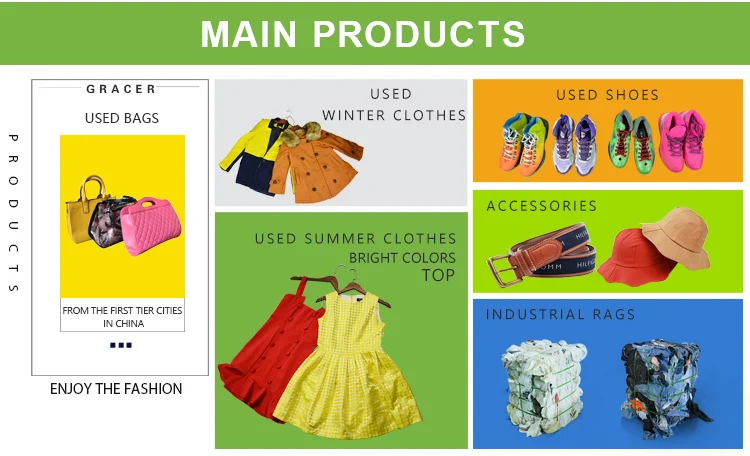 MAIN PRODUCTS

PRODUCTS

GRACER

USED BAGS

FROM THE FIRST TIER CITIES IN CHINA

ENJOY THE FASHION

USED WINTER CLOTHES

USED SUMMER CLOTHES
BRIGHT COLORS
TOP

USED SHOES

ACCESSORIES

HILFIGER
TOMMY HILFIGER

INDUSTRIAL RAGS